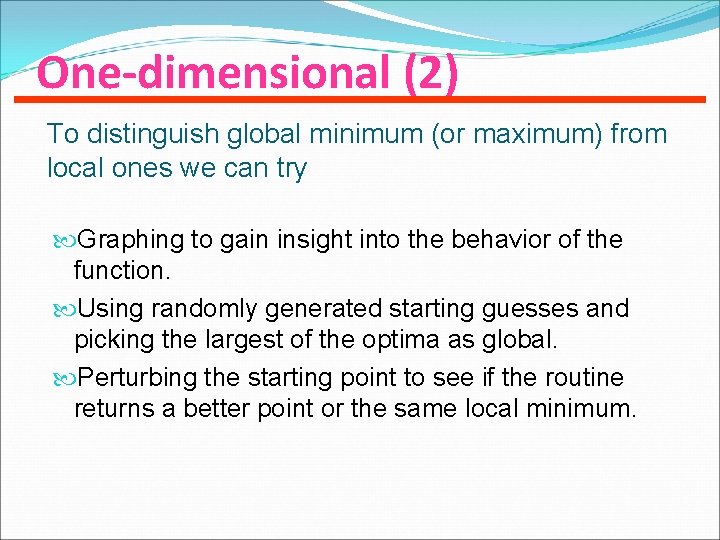 One-dimensional (2)

To distinguish global minimum (or maximum) from local ones we can try

Graphing to gain insight into the behavior of the function.

Using randomly generated starting guesses and picking the largest of the optima as global.

Perturbing the starting point to see if the routine returns a better point or the same local minimum.